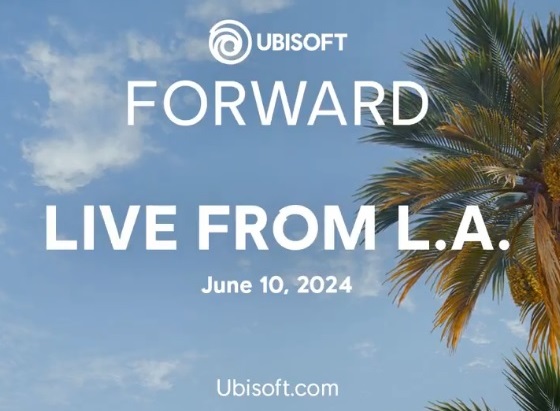 UBISOFT
FORWARD

LIVE FROM L.A.
June 10, 2024

Ubisoft.com